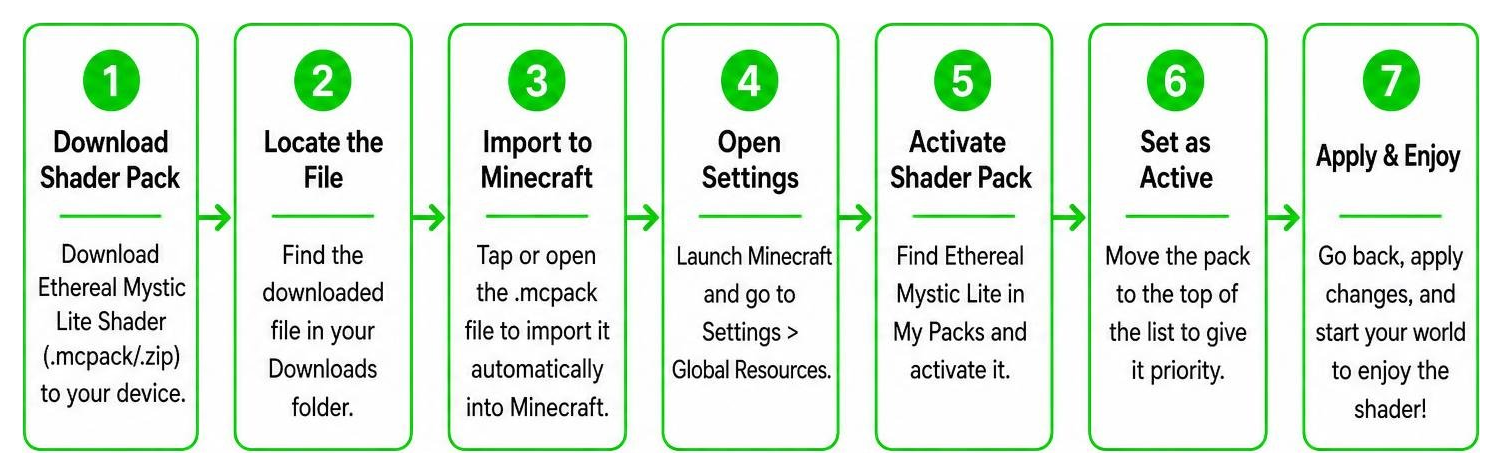 1

Download Shader Pack

Download Ethereal Mystic Lite Shader (.mcpack/.zip) to your device.

2

Locate the File

Find the downloaded file in your Downloads folder.

3

Import to Minecraft

Tap or open the .mcpack file to import it automatically into Minecraft.

4

Open Settings

Launch Minecraft and go to Settings > Global Resources.

5

Activate Shader Pack

Find Ethereal Mystic Lite in My Packs and activate it.

6

Set as Active

Move the pack to the top of the list to give it priority.

7

Apply & Enjoy

Go back, apply changes, and start your world to enjoy the shader!